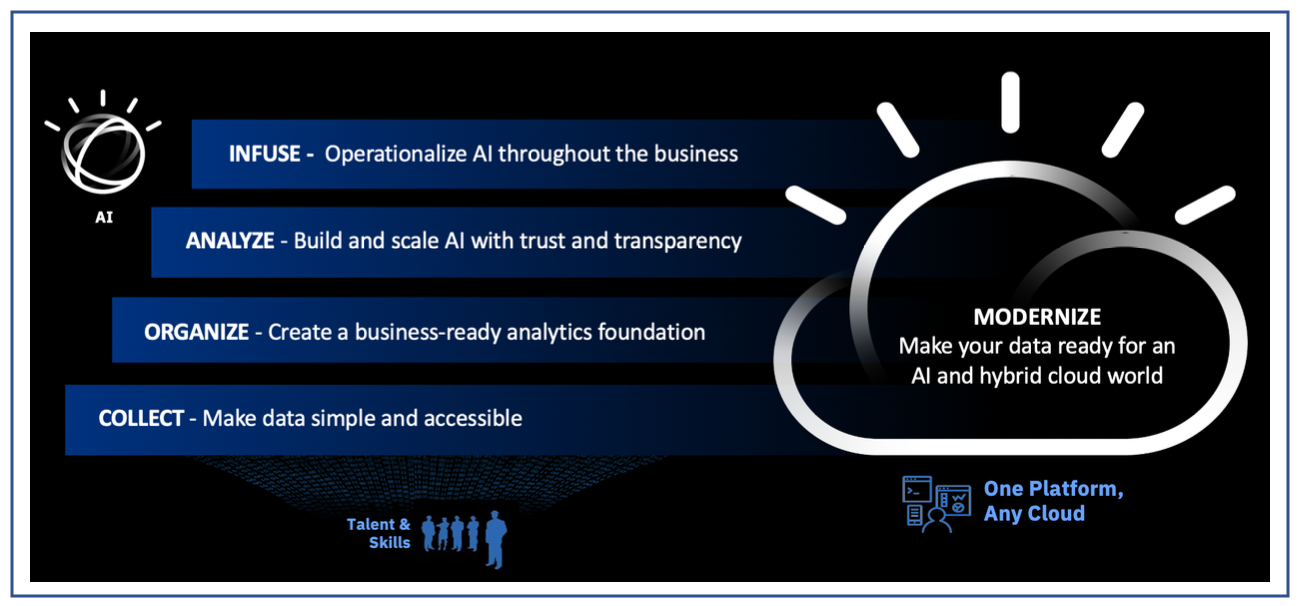 AI

INFUSE - Operationalize AI throughout the business

ANALYZE - Build and scale AI with trust and transparency

ORGANIZE - Create a business-ready analytics foundation

COLLECT - Make data simple and accessible

MODERNIZE
Make your data ready for an AI and hybrid cloud world

Talent & Skills

One Platform, Any Cloud